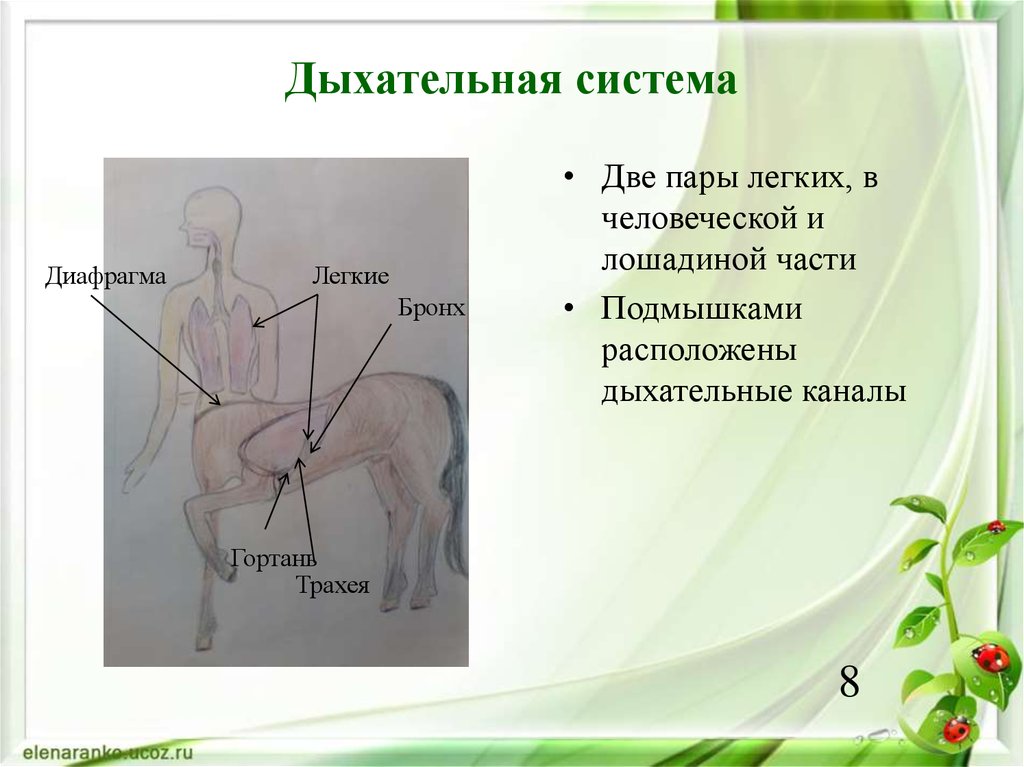 Дыхательная система

Диафрагма
Легкие
Бронх
Гортань
Трахея

• Две пары легких, в человеческой и лошадиной части

• Подмышками расположены дыхательные каналы

8

elenaranko.ucoz.ru